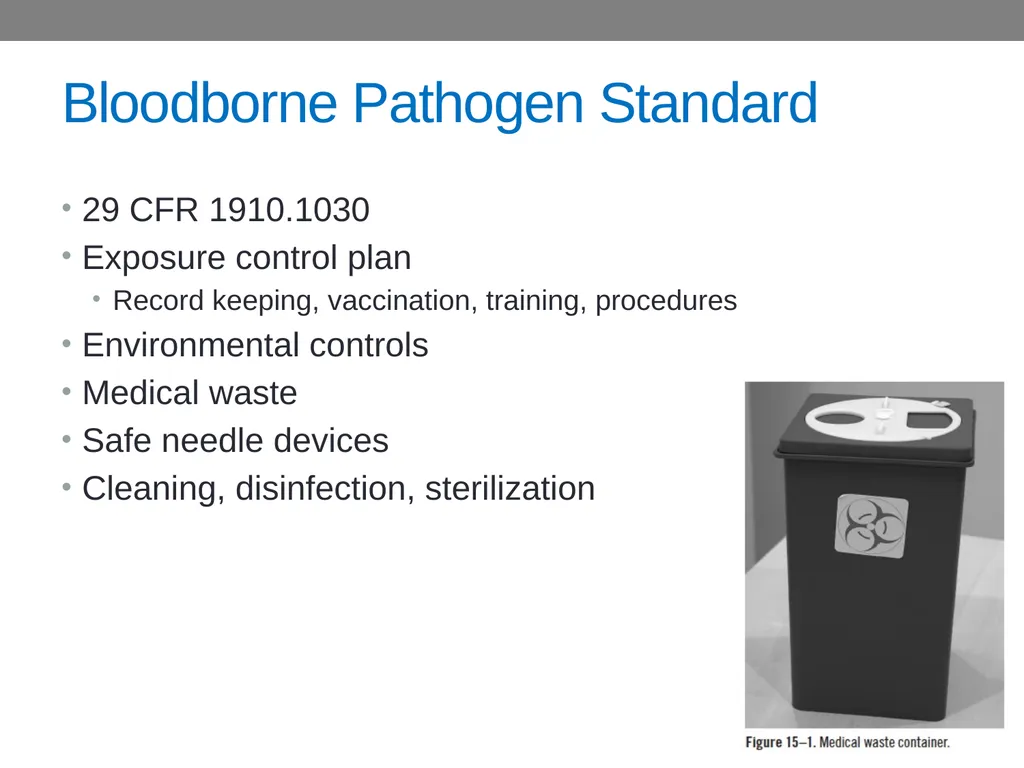 Bloodborne Pathogen Standard

• 29 CFR 1910.1030
• Exposure control plan
  • Record keeping, vaccination, training, procedures
• Environmental controls
• Medical waste
• Safe needle devices
• Cleaning, disinfection, sterilization

Figure 15–1. Medical waste container.